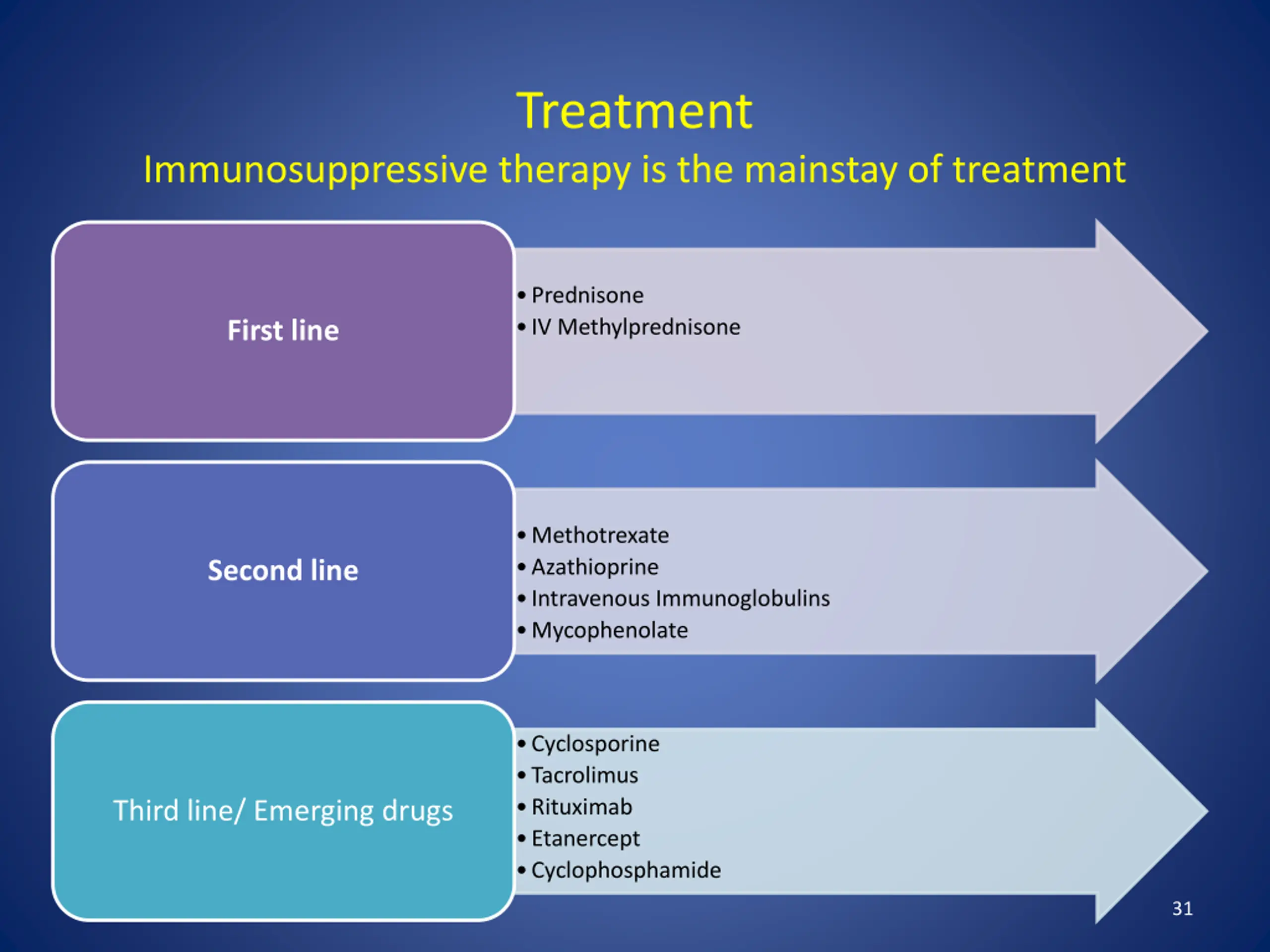 Treatment

Immunosuppressive therapy is the mainstay of treatment

First line

• Prednisone
• IV Methylprednisone

Second line

• Methotrexate
• Azathioprine
• Intravenous Immunoglobulins
• Mycophenolate

Third line/ Emerging drugs

• Cyclosporine
• Tacrolimus
• Rituximab
• Etanercept
• Cyclophosphamide

31